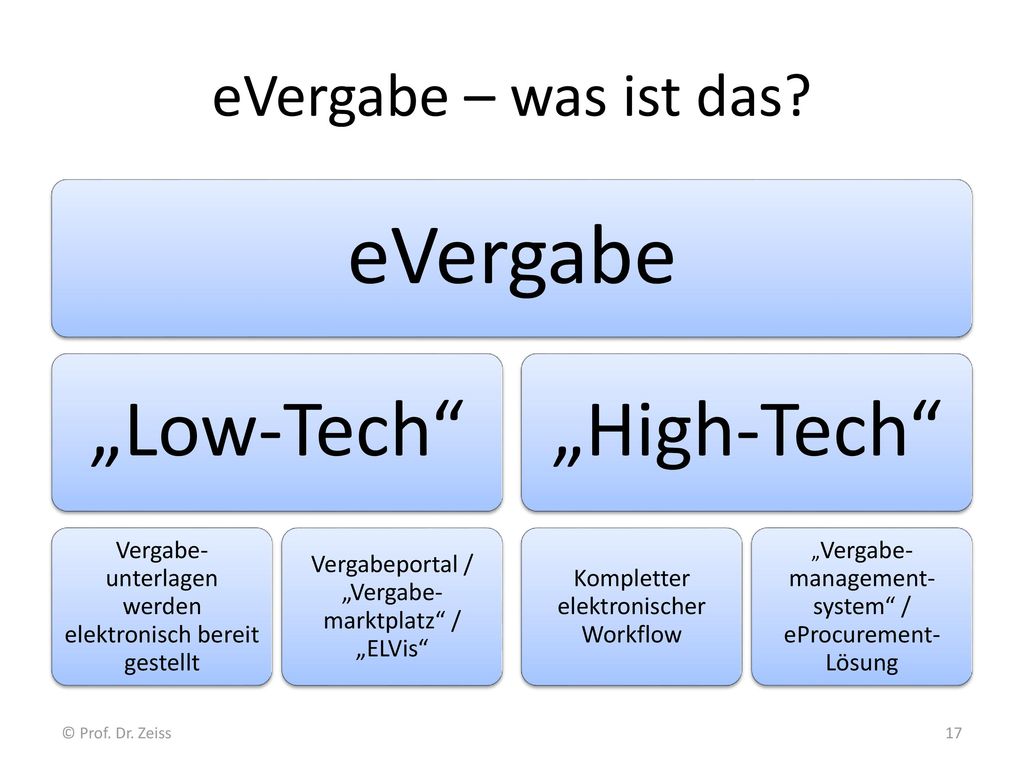 eVergabe – was ist das?

eVergabe

„Low-Tech“

„High-Tech“

Vergabeunterlagen werden elektronisch bereit gestellt

Vergabeportal / „Vergabemarktplatz“ / „ELVis“

Kompletter elektronischer Workflow

„Vergabemanagementsystem“ / eProcurement-Lösung

© Prof. Dr. Zeiss

17